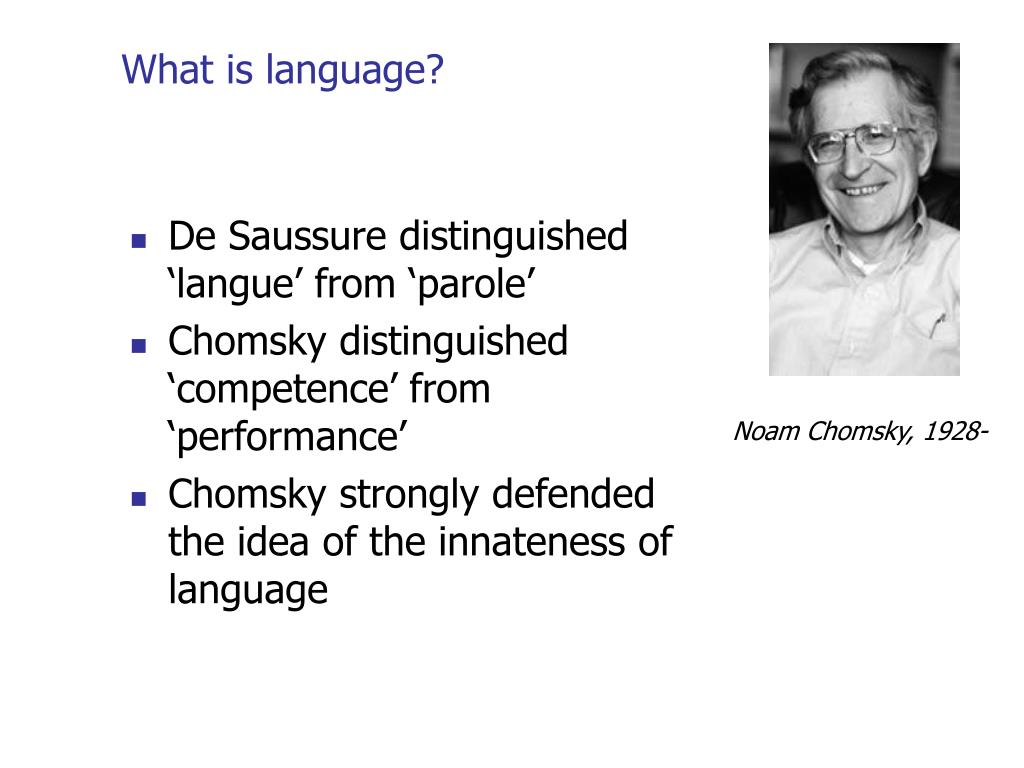 What is language?

- De Saussure distinguished ‘langue’ from ‘parole’
- Chomsky distinguished ‘competence’ from ‘performance’
- Chomsky strongly defended the idea of the innateness of language

Noam Chomsky, 1928-